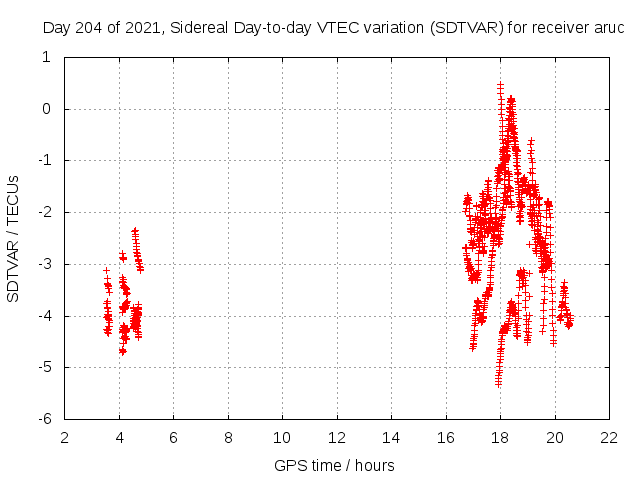 Day 204 of 2021, Sidereal Day-to-day VTEC variation (SDTVAR) for receiver aruc

SDTVAR / TECUs

1
0
-1
-2
-3
-4
-5
-6

2 4 6 8 10 12 14 16 18 20 22

GPS time / hours